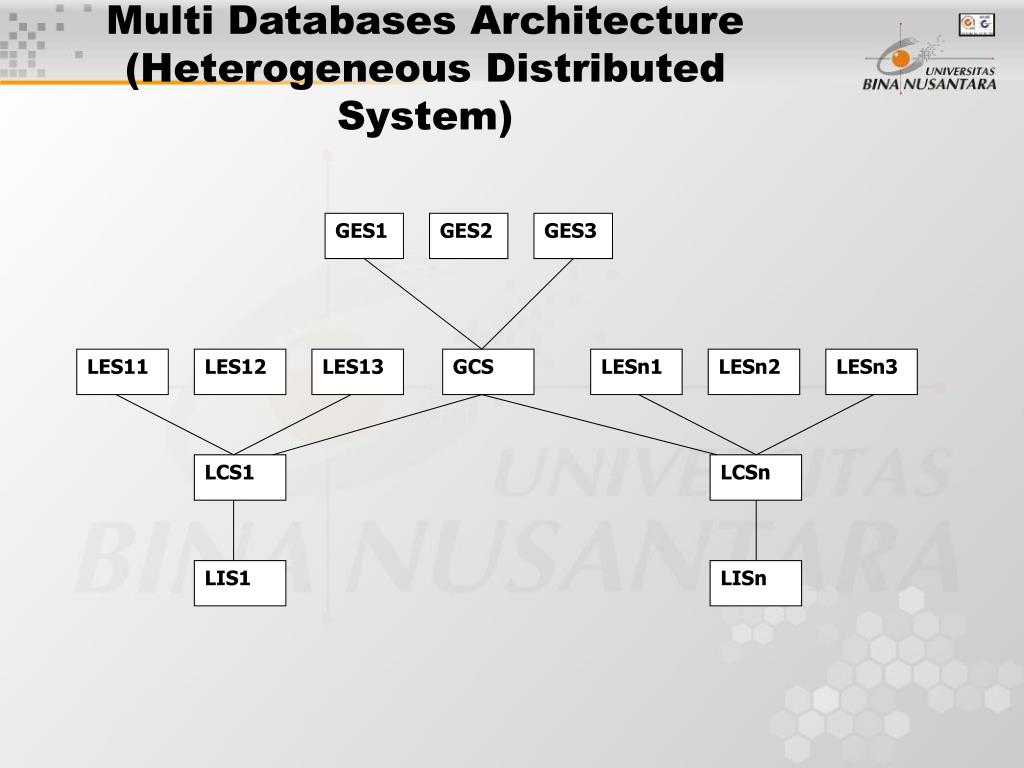 Multi Databases Architecture (Heterogeneous Distributed System)

UNIVERSITAS BINA NUSANTARA

GES1 GES2 GES3

LES11 LES12 LES13 GCS LESn1 LESn2 LESn3

LCS1 LCSn

LIS1 LISn

UNIVERSITAS BINA NUSANTARA